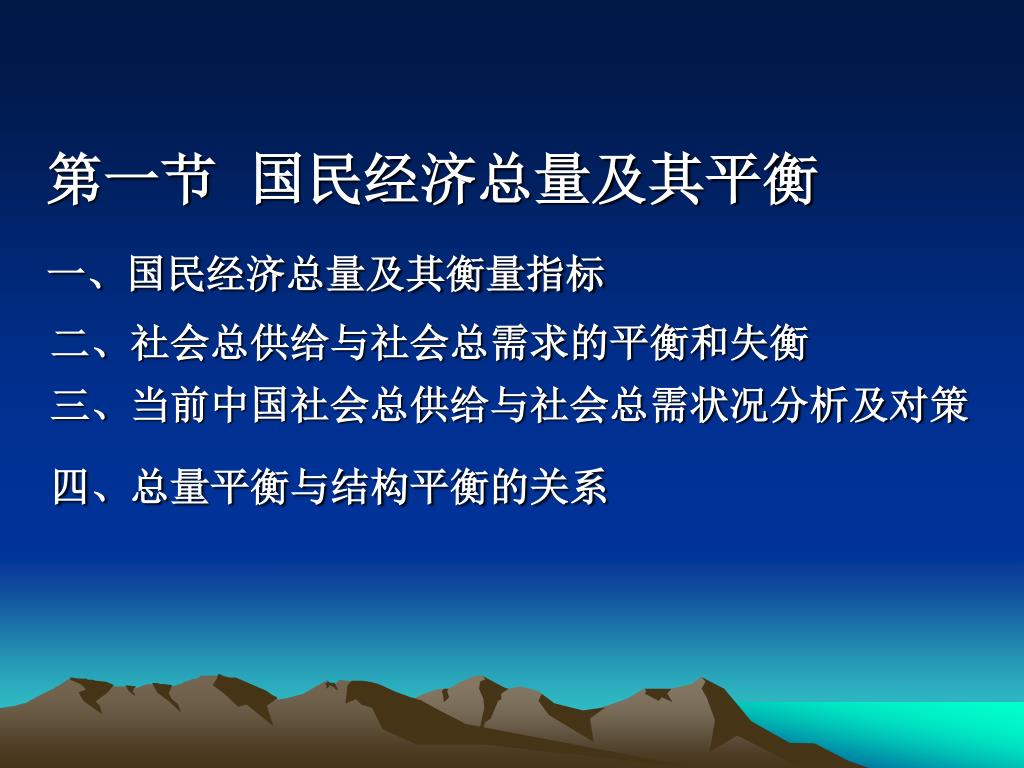 第一节 国民经济总量及其平衡

一、国民经济总量及其衡量指标

二、社会总供给与社会总需求的平衡和失衡

三、当前中国社会总供给与社会总需状况分析及对策

四、总量平衡与结构平衡的关系